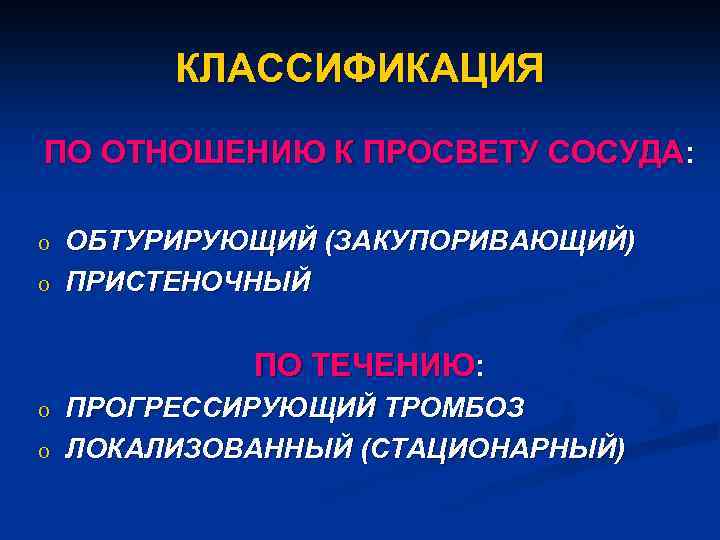 КЛАССИФИКАЦИЯ

ПО ОТНОШЕНИЮ К ПРОСВЕТУ СОСУДА:

o ОБТУРИРУЮЩИЙ (ЗАКУПОРИВАЮЩИЙ)
o ПРИСТЕНОЧНЫЙ

ПО ТЕЧЕНИЮ:
o ПРОГРЕССИРУЮЩИЙ ТРОМБОЗ
o ЛОКАЛИЗОВАННЫЙ (СТАЦИОНАРНЫЙ)